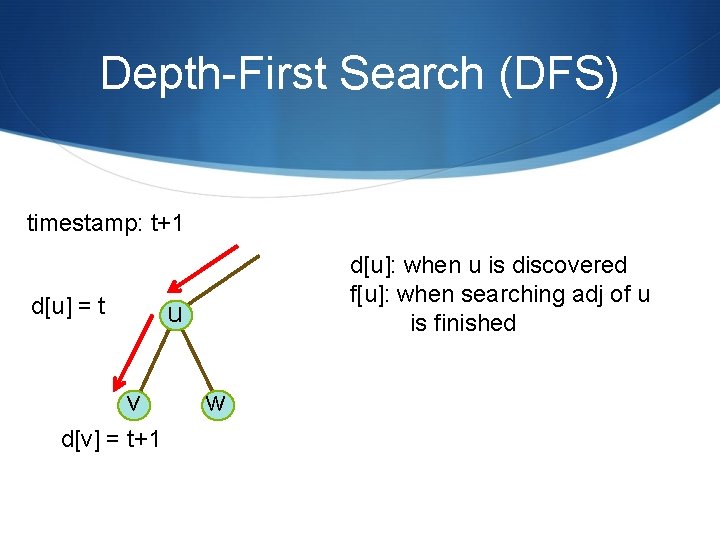 Depth-First Search (DFS)

timestamp: t+1

d[u] = t

u

v

w

d[v] = t+1

d[u]: when u is discovered
f[u]: when searching adj of u is finished